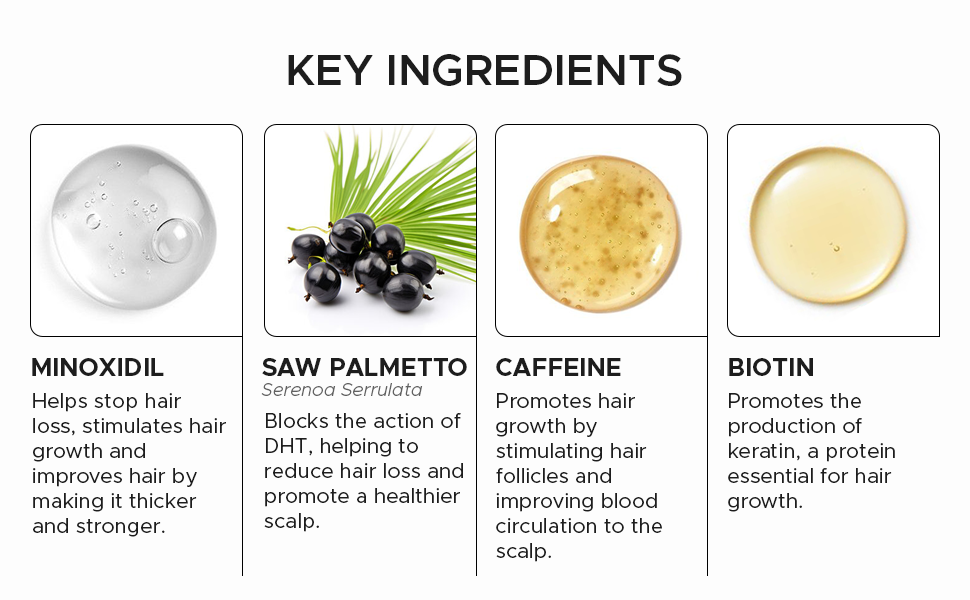 KEY INGREDIENTS

MINOXIDIL
Helps stop hair loss, stimulates hair growth and improves hair by making it thicker and stronger.

SAW PALMETTO
Serenoa Serrulata
Blocks the action of DHT, helping to reduce hair loss and promote a healthier scalp.

CAFFEINE
Promotes hair growth by stimulating hair follicles and improving blood circulation to the scalp.

BIOTIN
Promotes the production of keratin, a protein essential for hair growth.